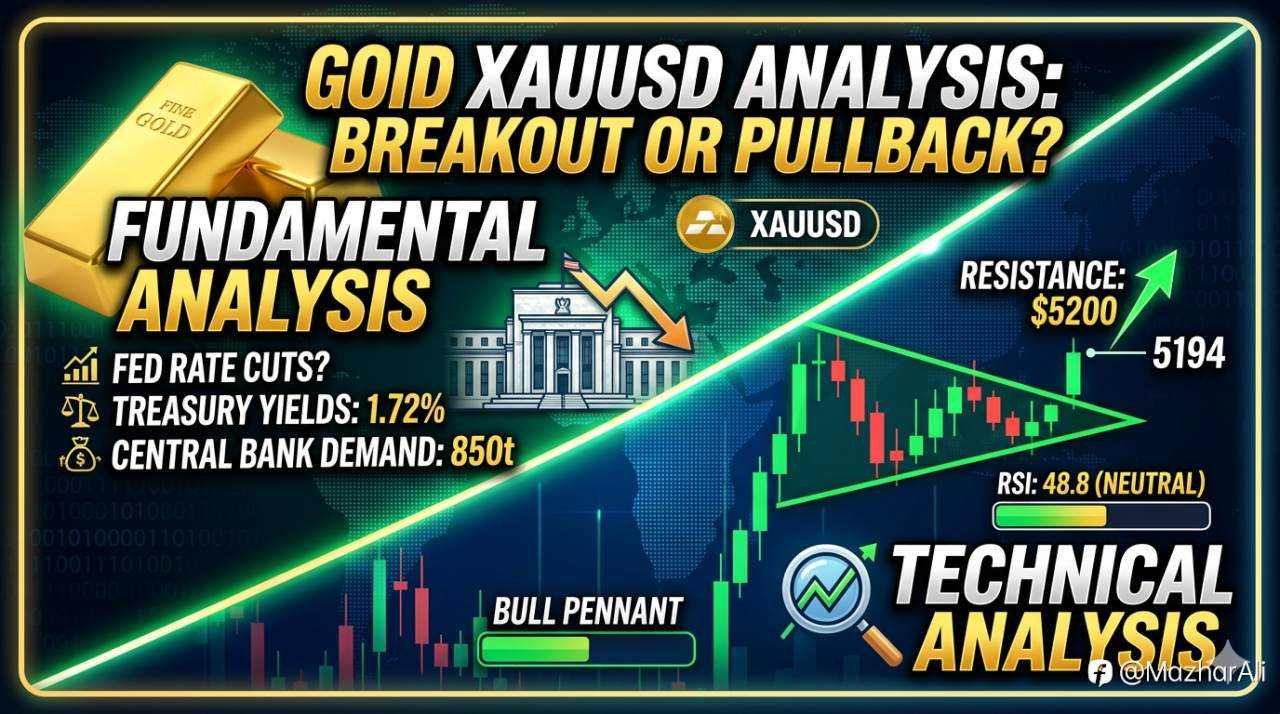 GOID XAUUSD ANALYSIS: BREAKOUT OR PULLBACK?

FINE GOLD

FUNDAMENTAL ANALYSIS

XAUUSD

FED RATE CUTS?
TREASURY YIELDS: 1.72%
CENTRAL BANK DEMAND: 850t

RESISTANCE: $5200

5194

RSI: 48.8 (NEUTRAL)

BULL PENNANT

TECHNICAL ANALYSIS

@MazharAli